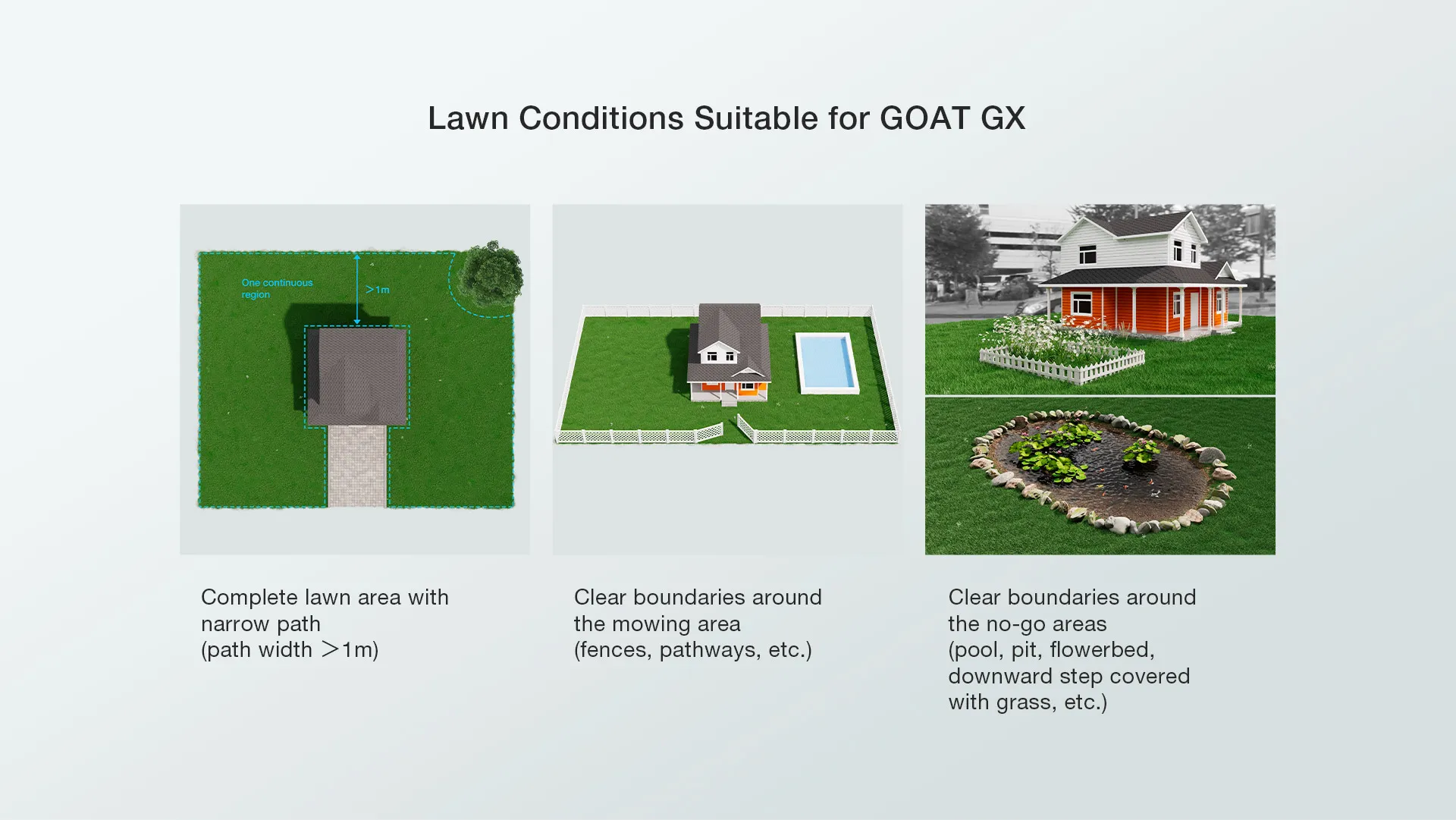 Lawn Conditions Suitable for GOAT GX

One continuous region

>1m

Complete lawn area with narrow path
(path width >1m)

Clear boundaries around the mowing area
(fences, pathways, etc.)

Clear boundaries around the no-go areas
(pool, pit, flowerbed, downward step covered with grass, etc.)